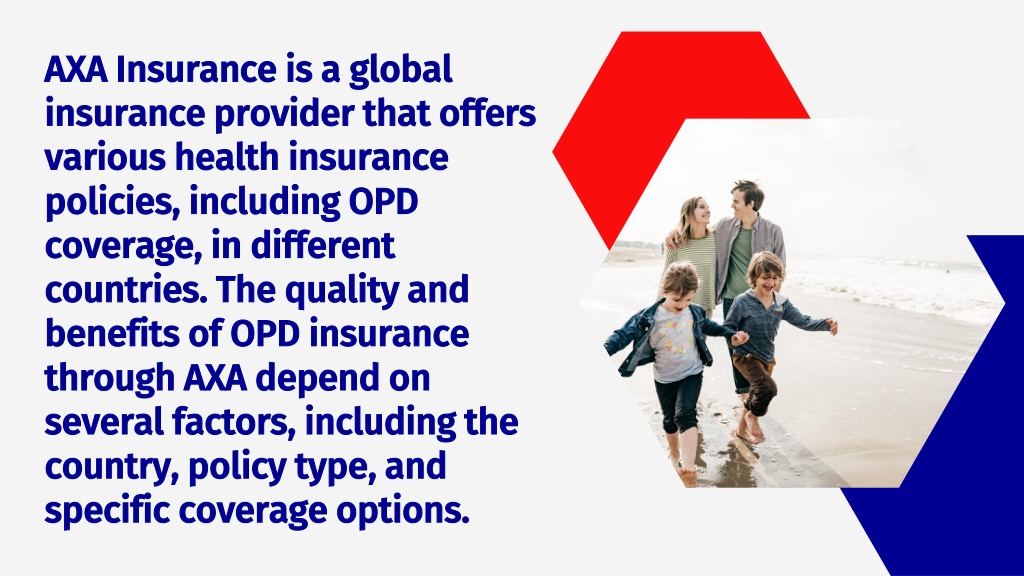 AXA Insurance is a global insurance provider that offers various health insurance policies, including OPD coverage, in different countries. The quality and benefits of OPD insurance through AXA depend on several factors, including the country, policy type, and specific coverage options.